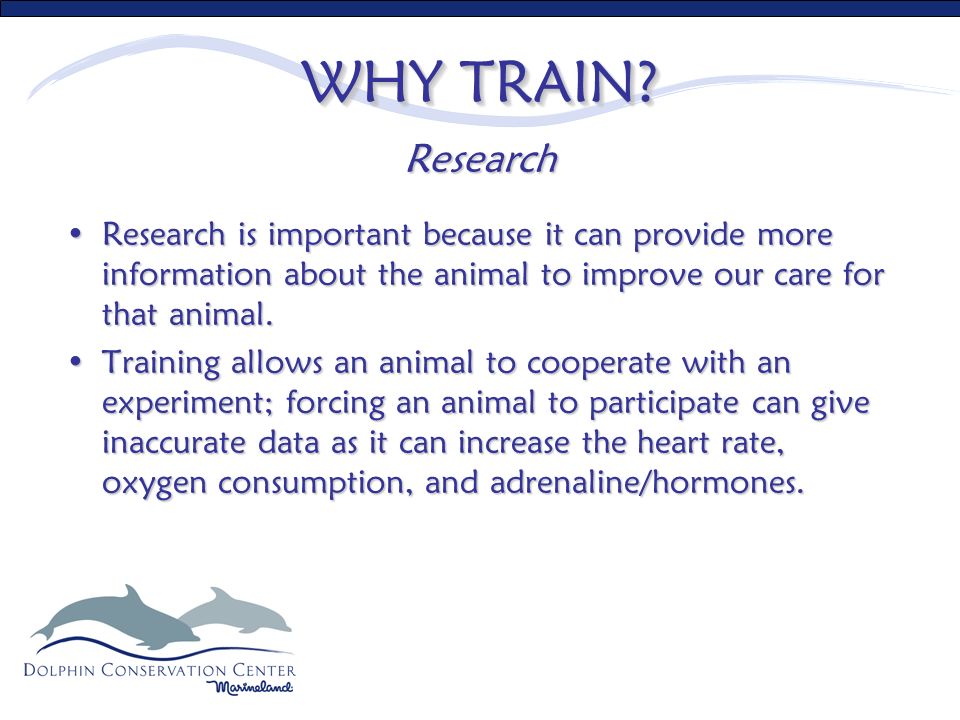 WHY TRAIN?

Research

• Research is important because it can provide more information about the animal to improve our care for that animal.

• Training allows an animal to cooperate with an experiment; forcing an animal to participate can give inaccurate data as it can increase the heart rate, oxygen consumption, and adrenaline/hormones.

DOLPHIN CONSERVATION CENTER
Marineland